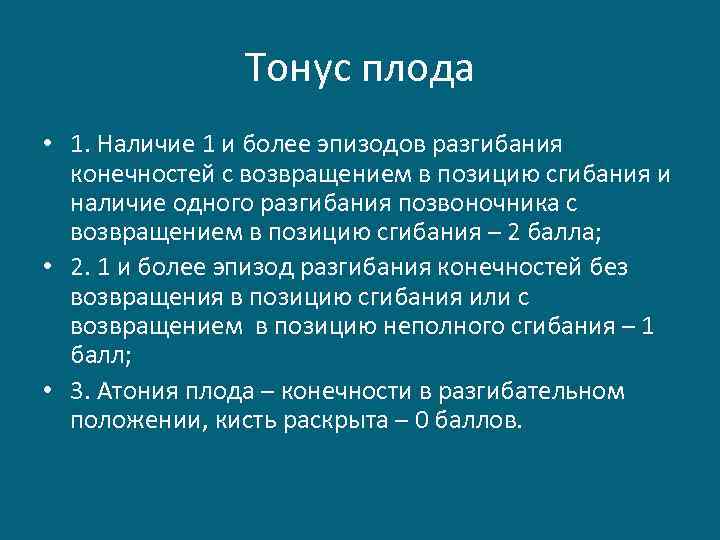 Тонус плода

• 1. Наличие 1 и более эпизодов разгибания конечностей с возвращением в позицию сгибания и наличие одного разгибания позвоночника с возвращением в позицию сгибания – 2 балла;
• 2. 1 и более эпизод разгибания конечностей без возвращения в позицию сгибания или с возвращением в позицию неполного сгибания – 1 балл;
• 3. Атония плода – конечности в разгибательном положении, кисть раскрыта – 0 баллов.